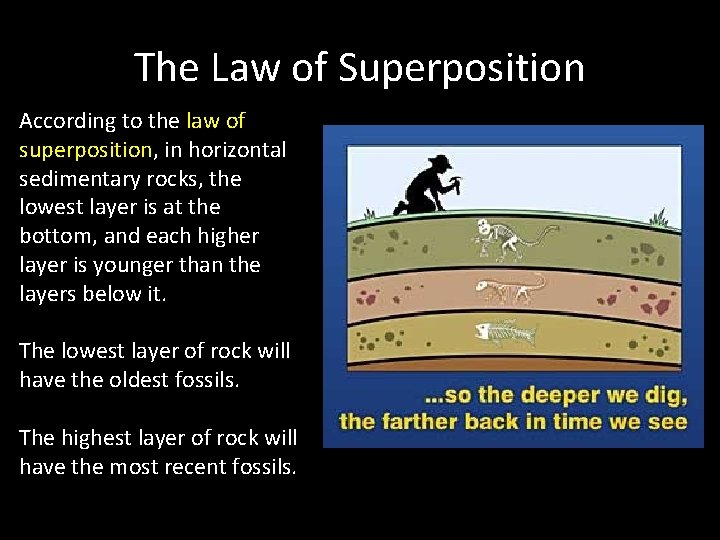 The Law of Superposition

According to the law of superposition, in horizontal sedimentary rocks, the lowest layer is at the bottom, and each higher layer is younger than the layers below it.

The lowest layer of rock will have the oldest fossils.

The highest layer of rock will have the most recent fossils.

...so the deeper we dig, the farther back in time we see